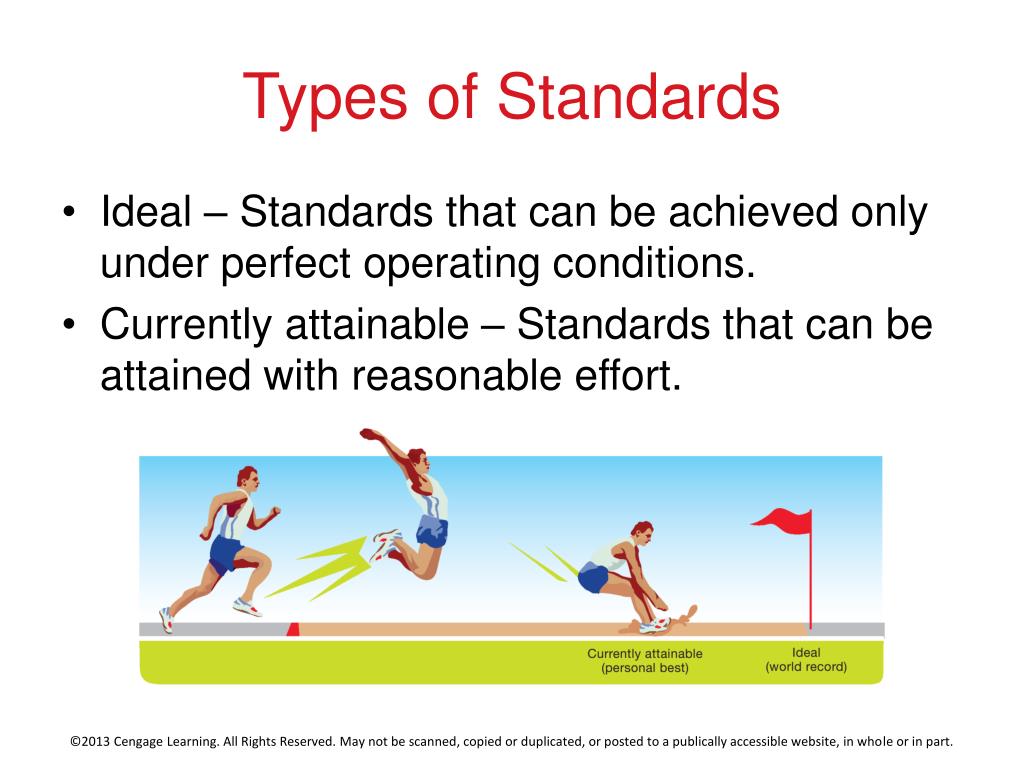 Types of Standards

• Ideal – Standards that can be achieved only under perfect operating conditions.
• Currently attainable – Standards that can be attained with reasonable effort.

Currently attainable
(personal best)

Ideal
(world record)

©2013 Cengage Learning. All Rights Reserved. May not be scanned, copied or duplicated, or posted to a publically accessible website, in whole or in part.